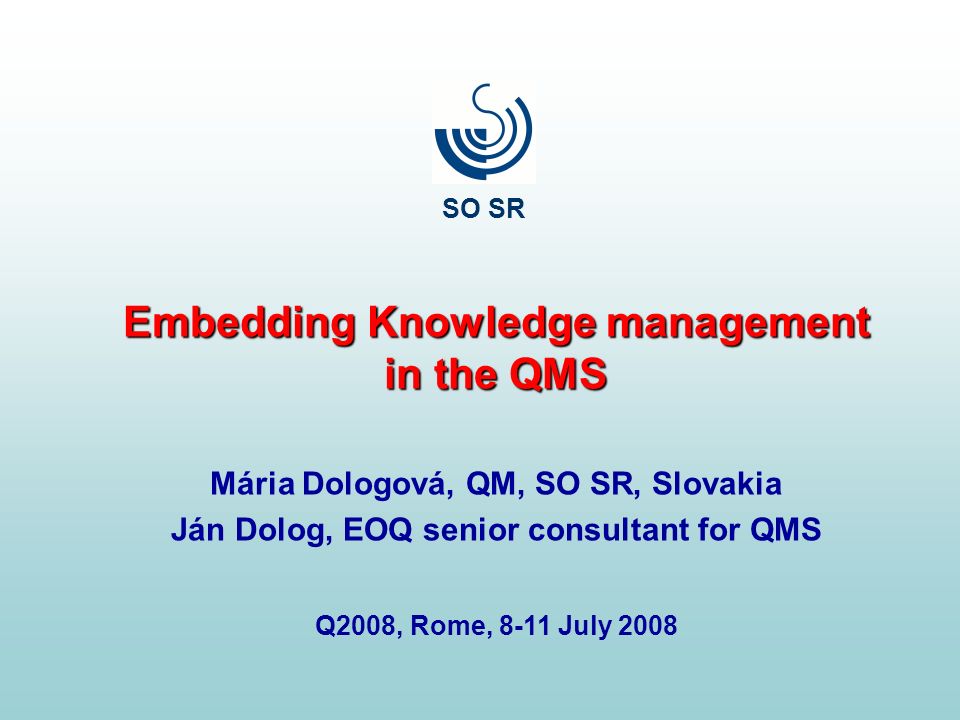 SO SR

Embedding Knowledge management in the QMS

Mária Dologová, QM, SO SR, Slovakia
Ján Dolog, EOQ senior consultant for QMS

Q2008, Rome, 8-11 July 2008